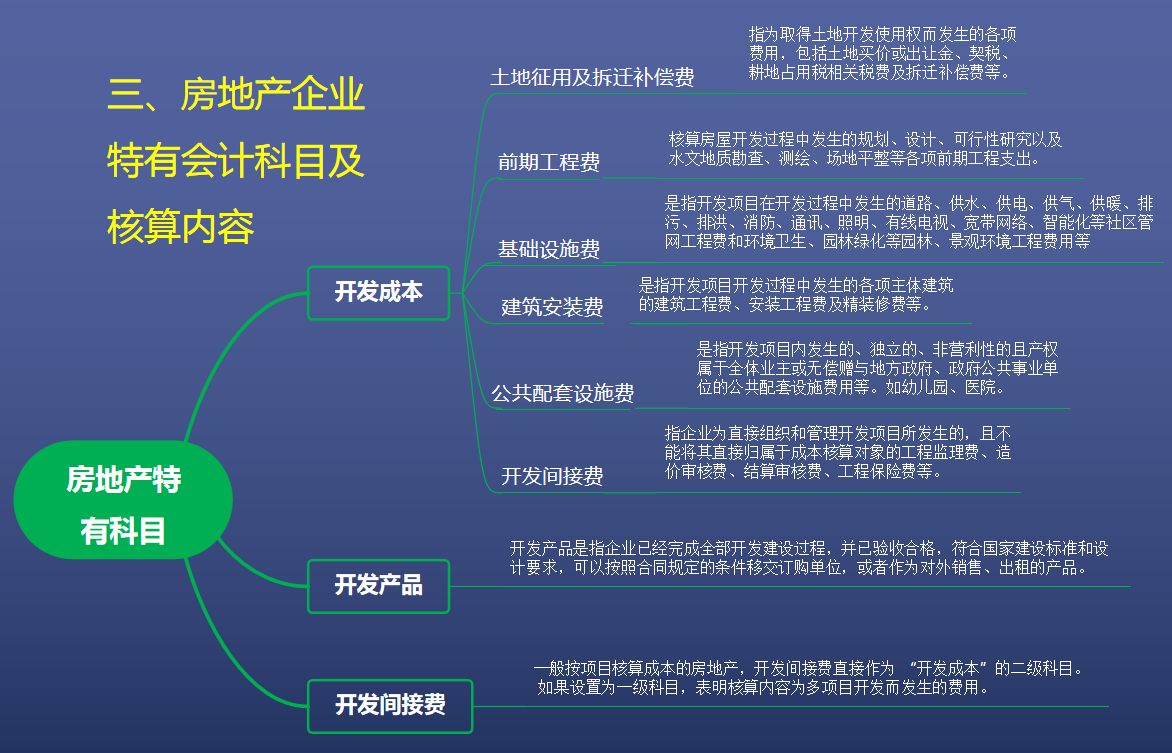 三、房地产企业特有会计科目及核算内容

房地产特有科目

开发成本

土地征用及拆迁补偿费

指为取得土地开发使用权而发生的各项费用，包括土地买价或出让金、契税、耕地占用税相关税费及拆迁补偿费等。

前期工程费

核算房屋开发过程中发生的规划、设计、可行性研究以及水文地质勘查、测绘、场地平整等各项前期工程支出。

基础设施费

是指开发项目在开发过程中发生的道路、供水、供电、供气、供暖、排污、排洪、消防、通讯、照明、有线电视、宽带网络、智能化等社区管网工程费和环境卫生、园林绿化等园林、景观环境工程费用等

建筑安装费

是指开发项目开发过程中发生的各项主体建筑的建筑工程费、安装工程费及精装修费等。

公共配套设施费

是指开发项目内发生的、独立的、非营利性的且产权属于全体业主或无偿赠与地方政府、政府公共事业单位的公共配套设施费用等。如幼儿园、医院。

开发间接费

指企业为直接组织和管理开发项目所发生的，且不能将其直接归属于成本核算对象的工程监理费、造价审核费、结算审核费、工程保险费等。

开发产品

开发产品是指企业已经完成全部开发建设过程，并已验收合格，符合国家建设标准和设计要求，可以按照合同规定的条件移交订购单位，或者作为对外销售、出租的产品。

开发间接费

一般按项目核算成本的房地产，开发间接费直接作为 “开发成本”的二级科目。如果设置为一级科目，表明核算内容为多项目开发而发生的费用。